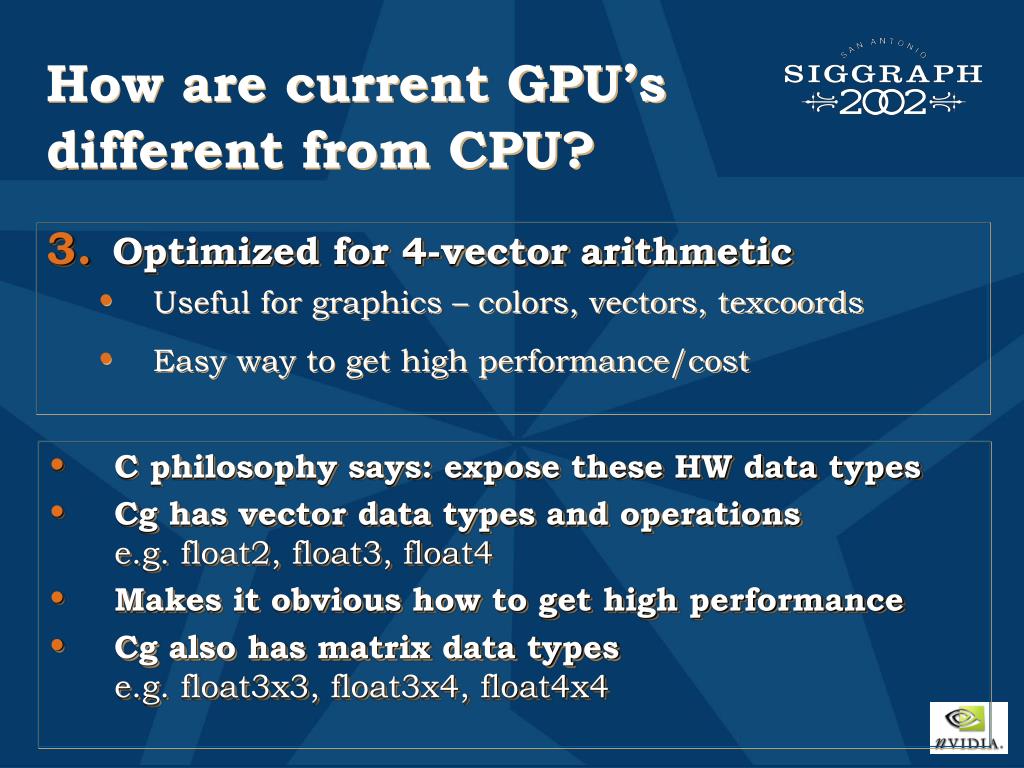 How are current GPU's different from CPU?

SAN ANTONIO
SIGGRAPH
2002

3. Optimized for 4-vector arithmetic
• Useful for graphics – colors, vectors, texcoords
• Easy way to get high performance/cost

• C philosophy says: expose these HW data types
• Cg has vector data types and operations
e.g. float2, float3, float4
• Makes it obvious how to get high performance
• Cg also has matrix data types
e.g. float3x3, float3x4, float4x4

nVIDIA.